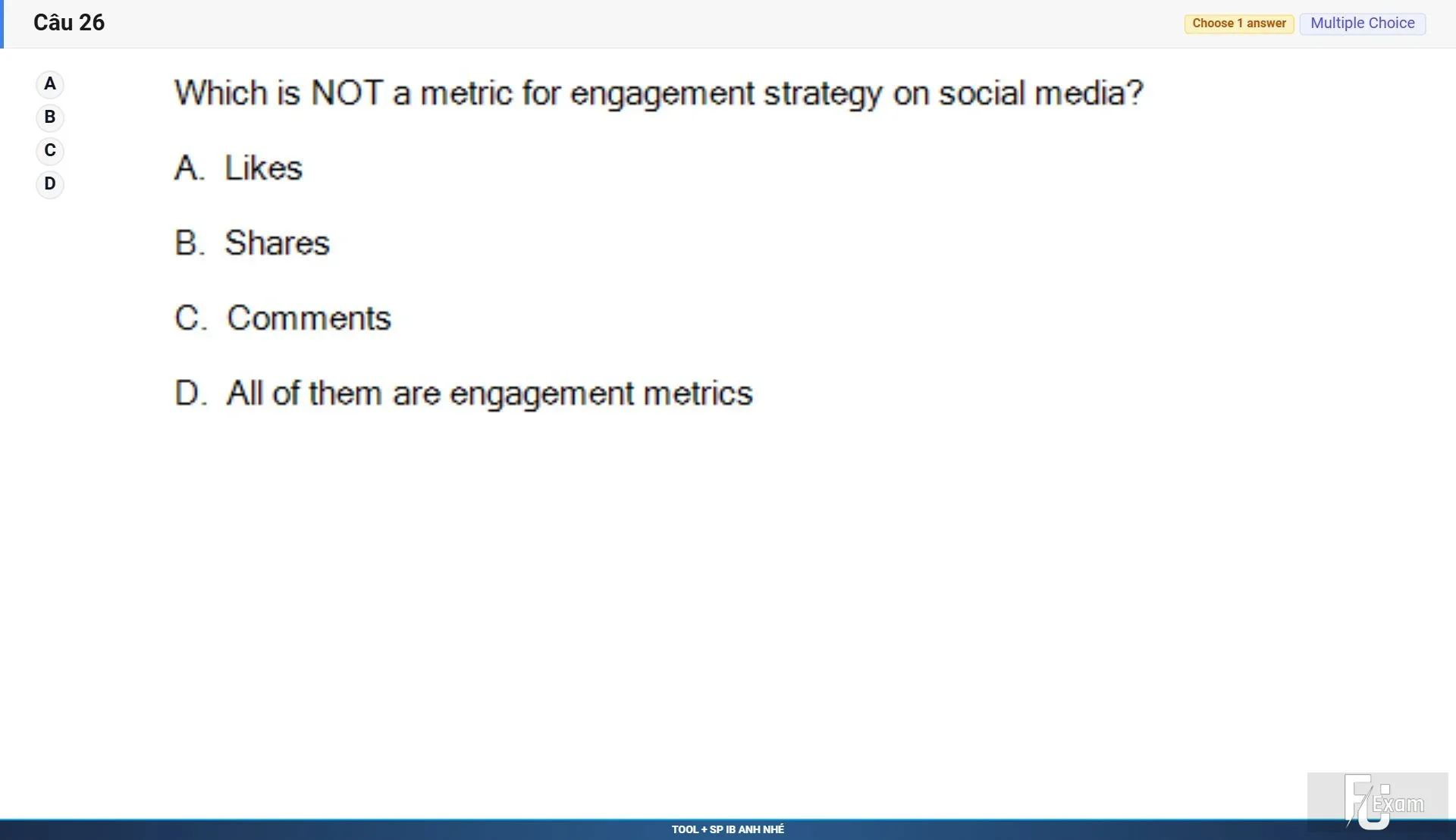 Câu 26

Choose 1 answer Multiple Choice

A
B
C
D

Which is NOT a metric for engagement strategy on social media?

A. Likes

B. Shares

C. Comments

D. All of them are engagement metrics

FU Exam

TOOL + SP IB ANH NHÉ